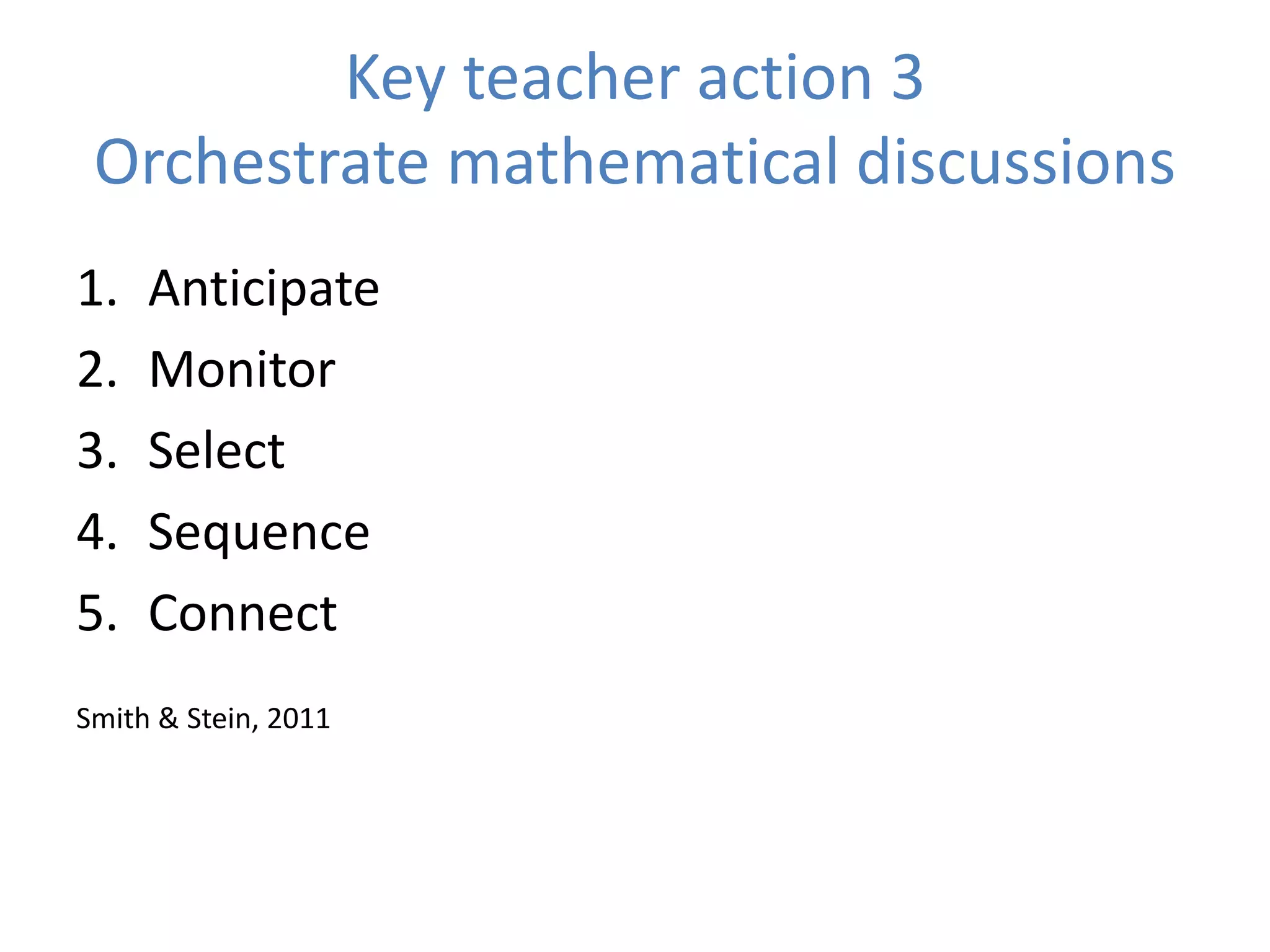 Key teacher action 3
Orchestrate mathematical discussions

1. Anticipate
2. Monitor
3. Select
4. Sequence
5. Connect

Smith & Stein, 2011